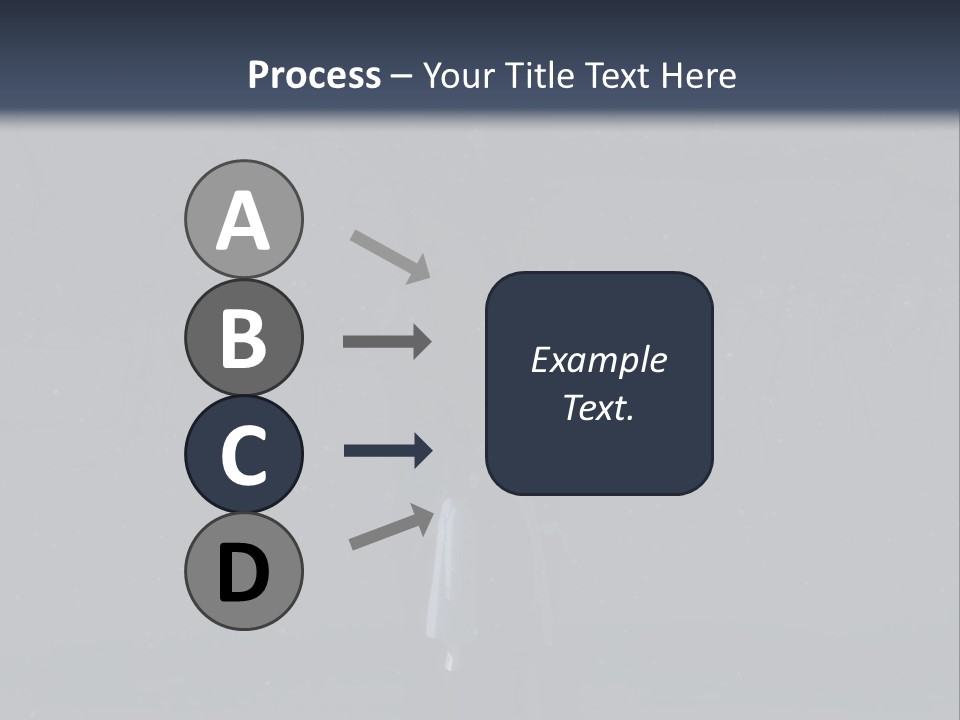 Process – Your Title Text Here

A
B
C
D

Example Text.